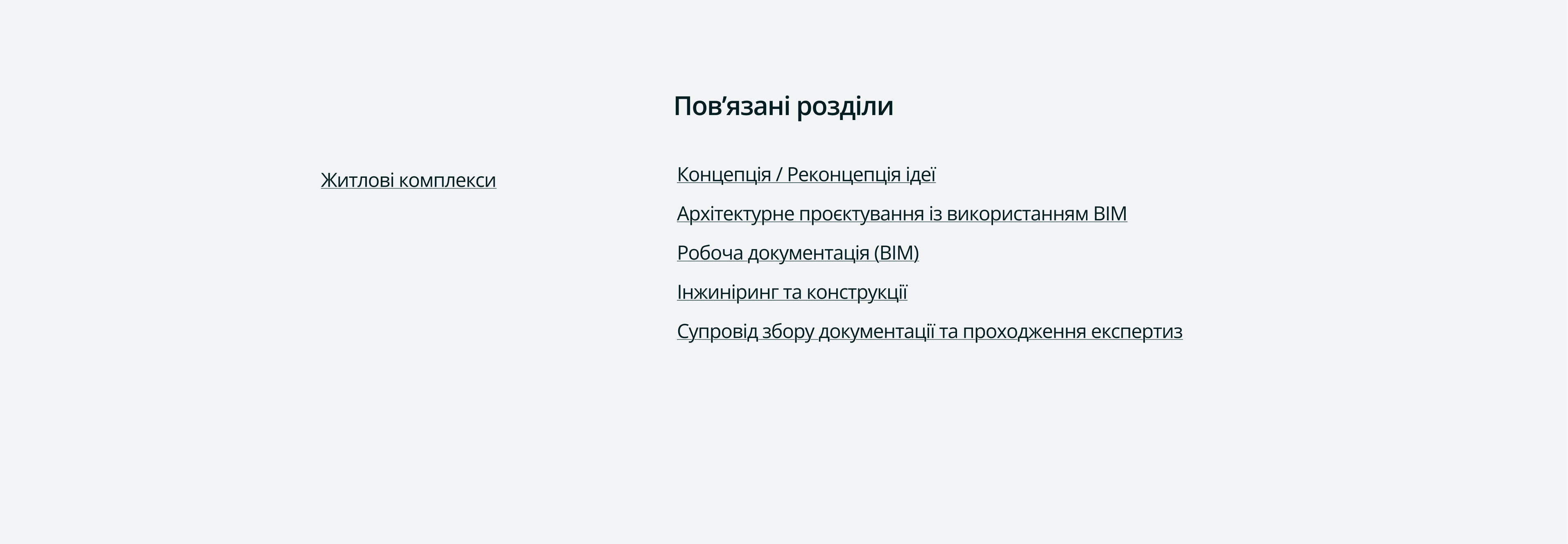 Пов’язані розділи

Житлові комплекси

Концепція / Реконцепція ідеї

Архітектурне проєктування із використанням BIM

Робоча документація (BIM)

Інжиніринг та конструкції

Супровід збору документації та проходження експертиз